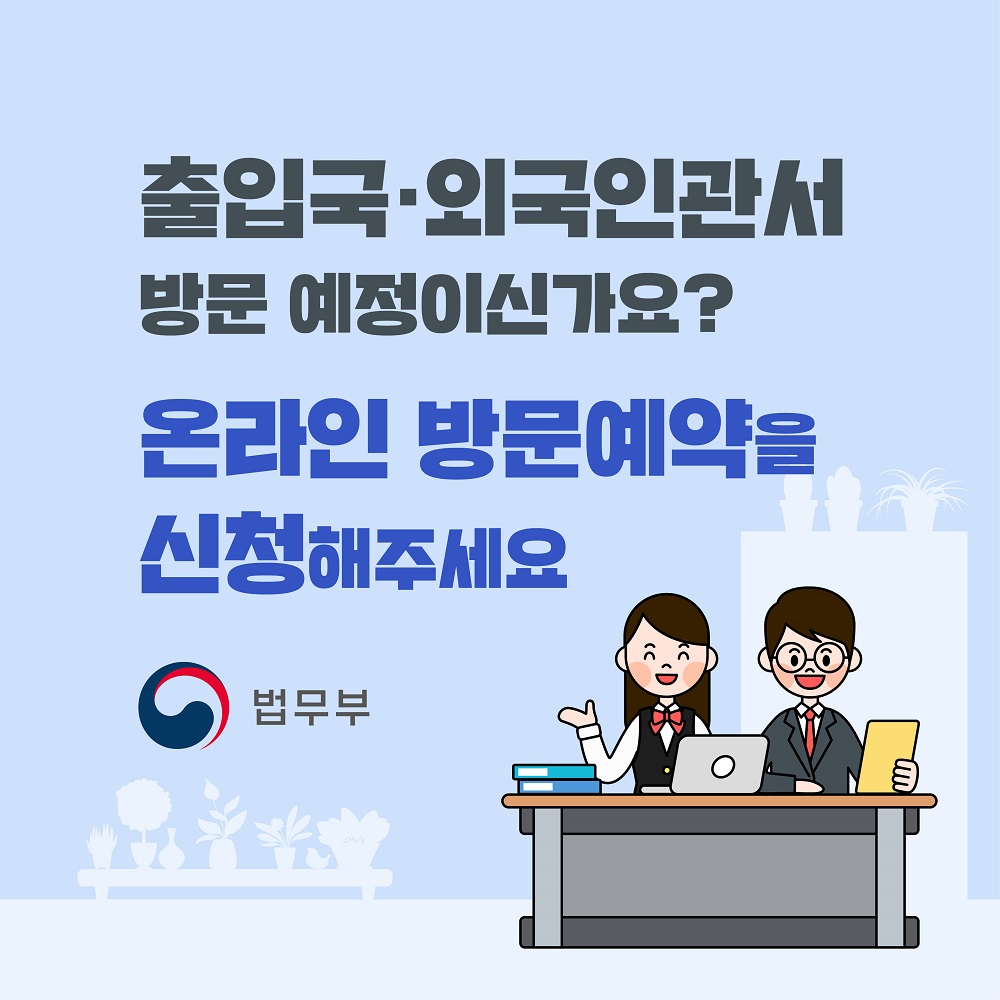 출입국·외국인관서
방문 예정이신가요?

온라인 방문예약을
신청해주세요

법무부